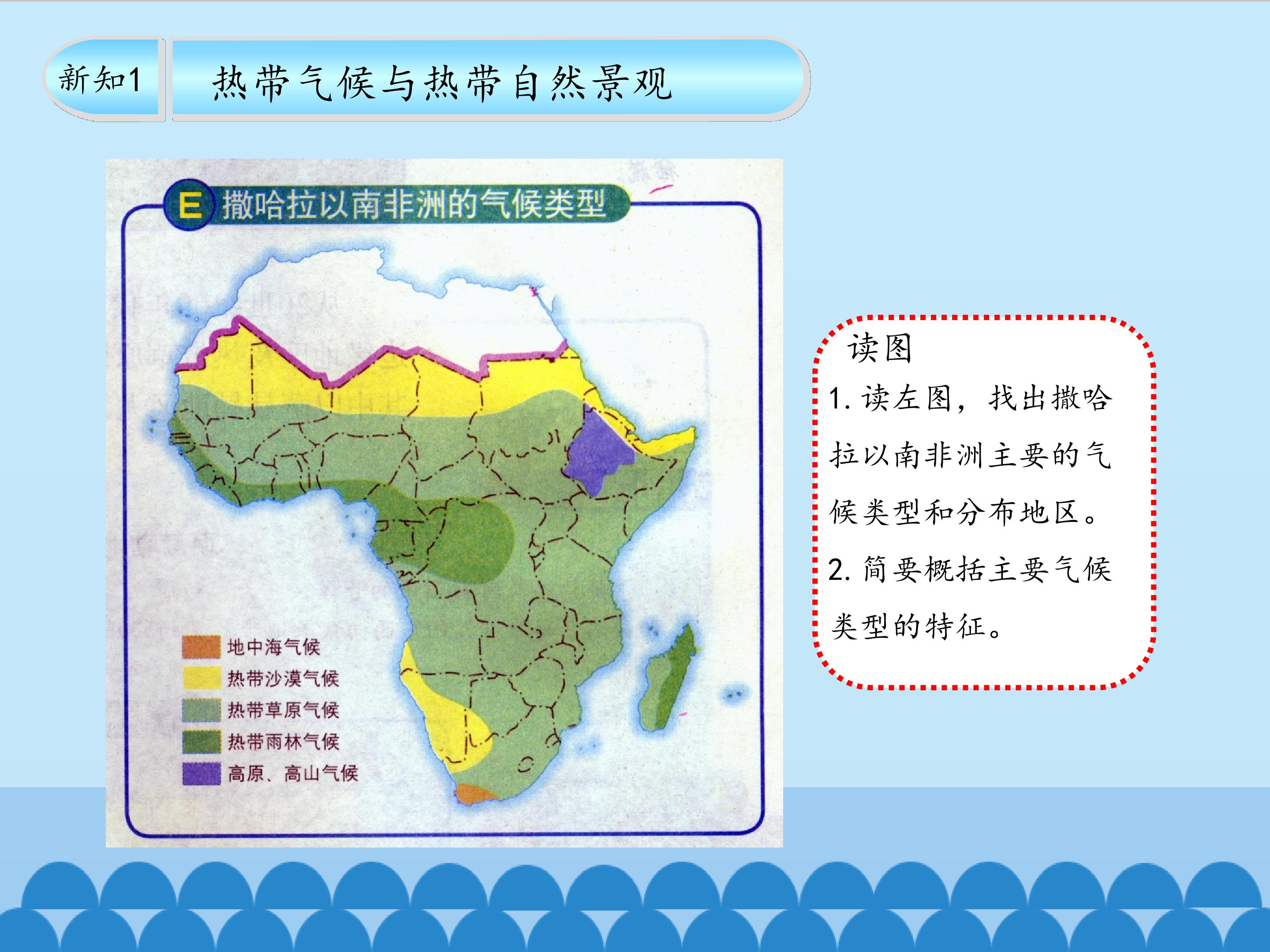 新知1

热带气候与热带自然景观

E 撒哈拉以南非洲的气候类型

地中海气候
热带沙漠气候
热带草原气候
热带雨林气候
高原、高山气候

读图

1.读左图，找出撒哈拉以南非洲主要的气候类型和分布地区。

2.简要概括主要气候类型的特征。